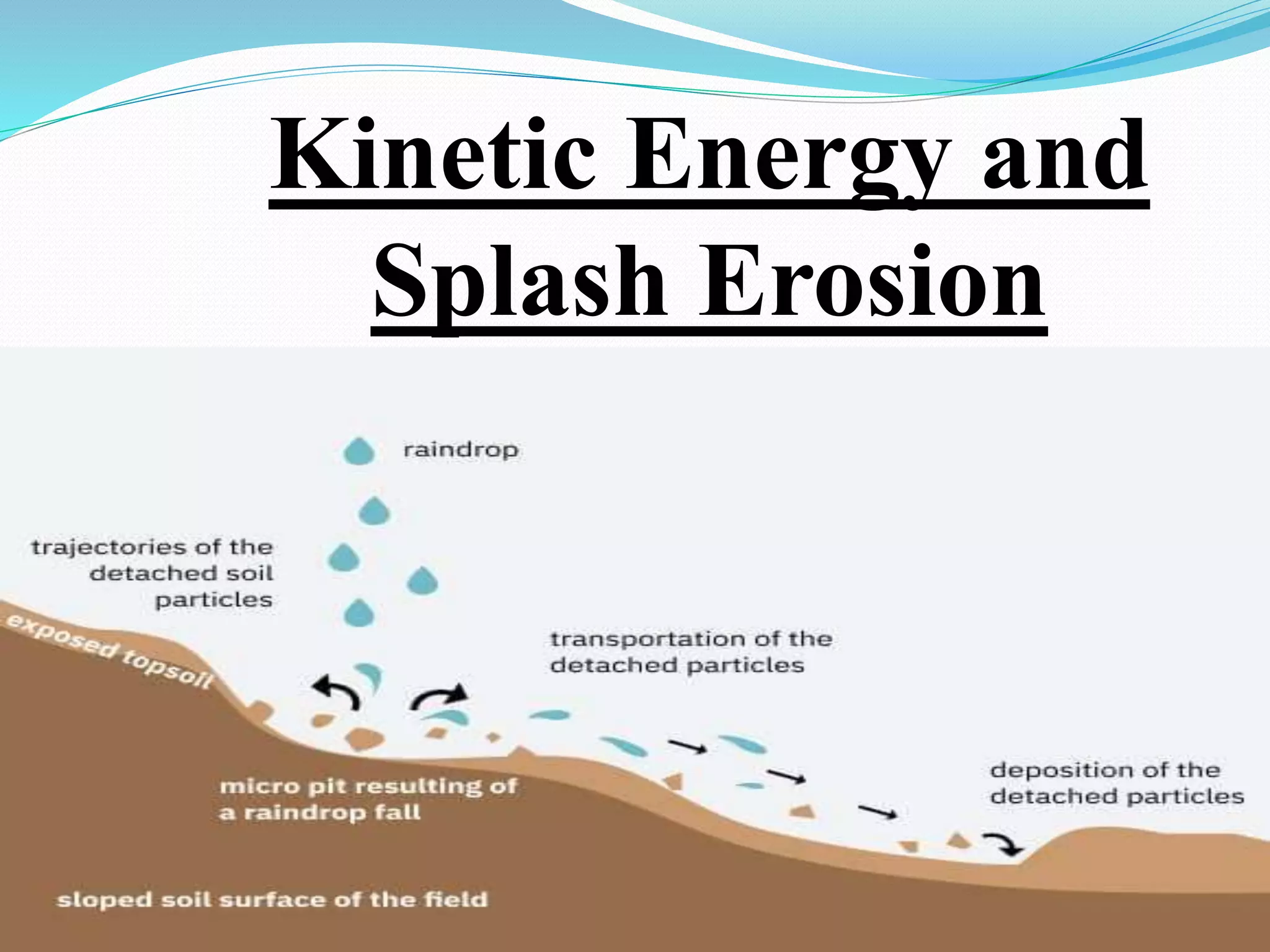 Kinetic Energy and Splash Erosion

raindrop

trajectories of the detached soil particles

exposed topsoil

transportation of the detached particles

micro pit resulting of a raindrop fall

deposition of the detached particles

sloped soil surface of the field